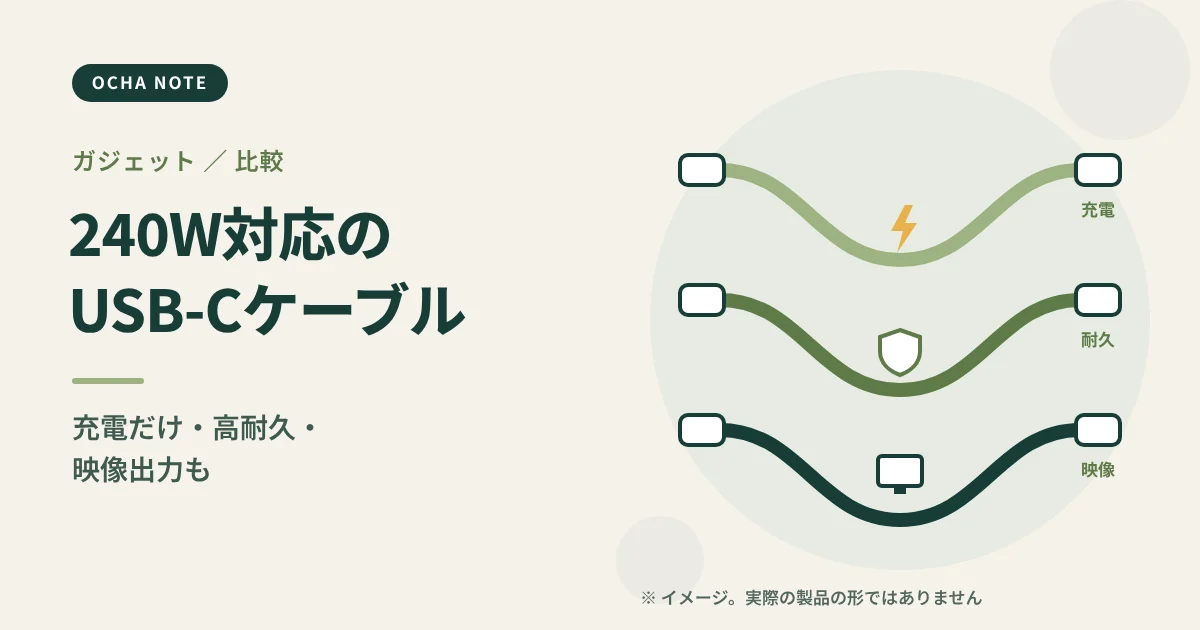 OCHA NOTE

ガジェット ／ 比較

240W対応の
USB-Cケーブル

充電だけ・高耐久・
映像出力も

充電

耐久

映像

※ イメージ。実際の製品の形ではありません